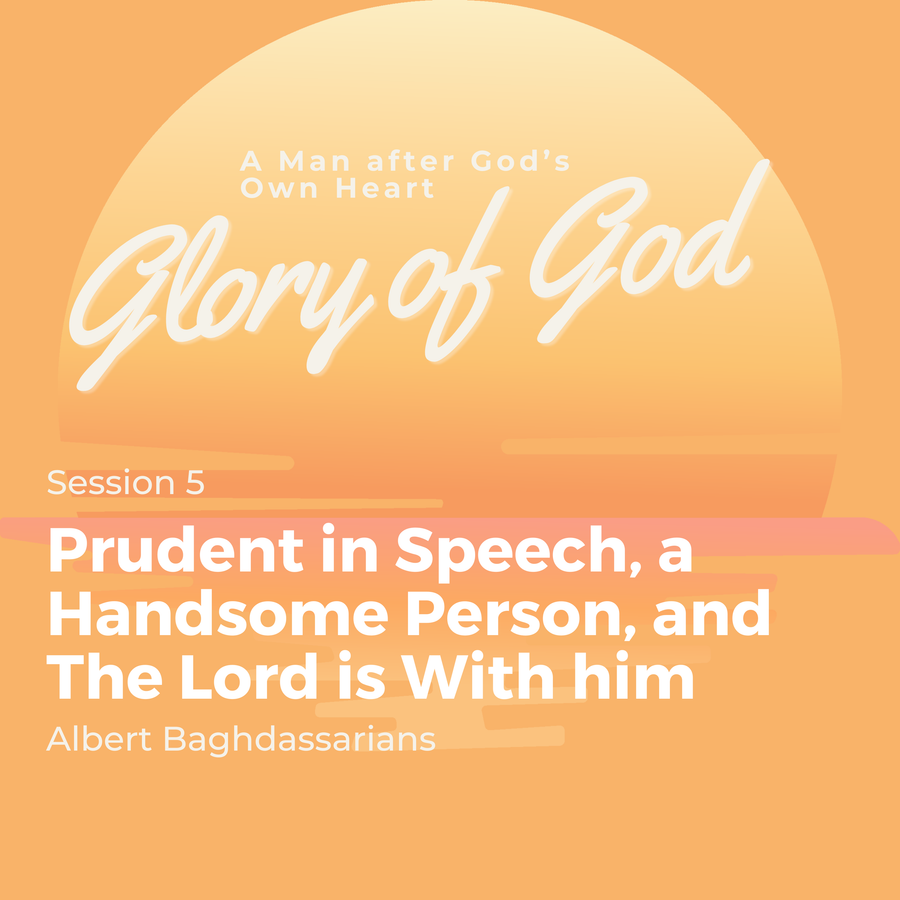 A Man after God's Own Heart

Glory of God

Session 5

Prudent in Speech, a Handsome Person, and The Lord is With him

Albert Baghdassarians